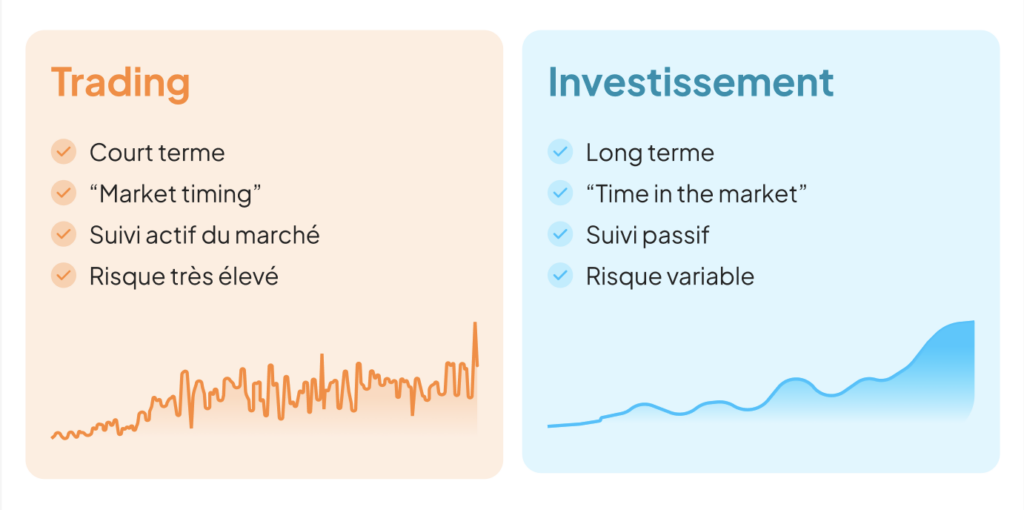 Trading

Court terme
“Market timing”
Suivi actif du marché
Risque très élevé

Investissement

Long terme
“Time in the market”
Suivi passif
Risque variable